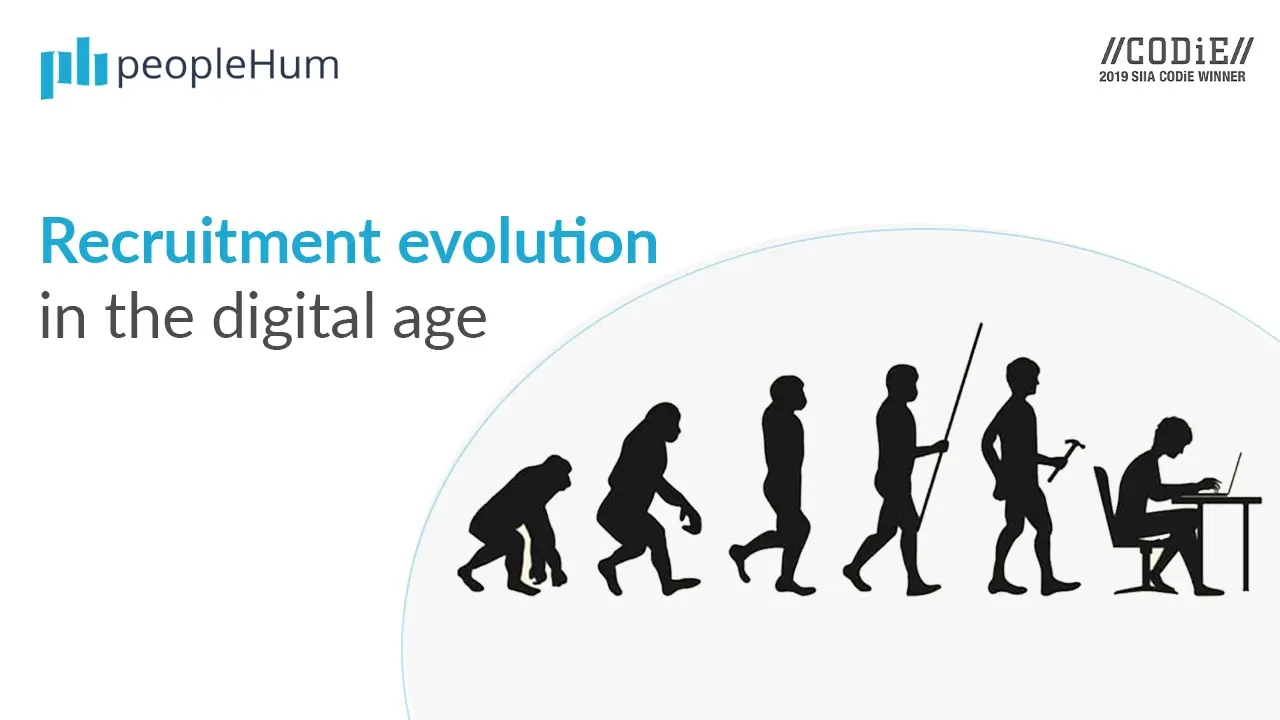 peopleHum

//CODiE//
2019 SIIA CODiE WINNER

Recruitment evolution
in the digital age